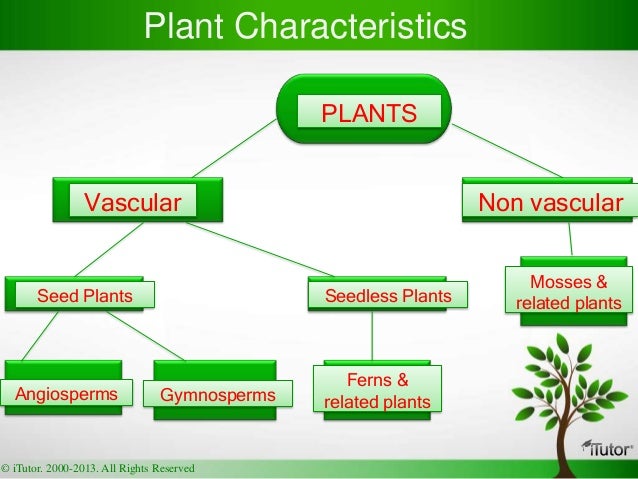 Plant Characteristics

PLANTS

Vascular

Non vascular

Seed Plants

Seedless Plants

Mosses & related plants

Angiosperms

Gymnosperms

Ferns & related plants

iTutor

© iTutor. 2000-2013. All Rights Reserved